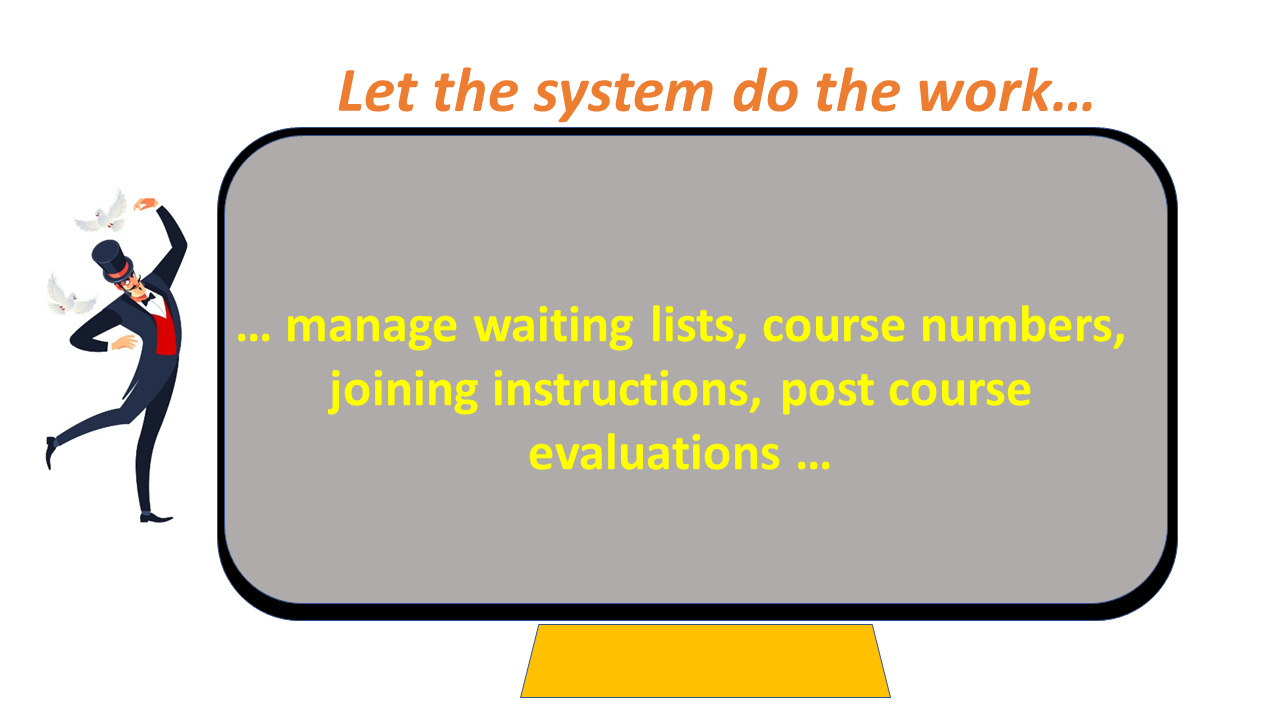 Let the system do the work…

… manage waiting lists, course numbers, joining instructions, post course evaluations …